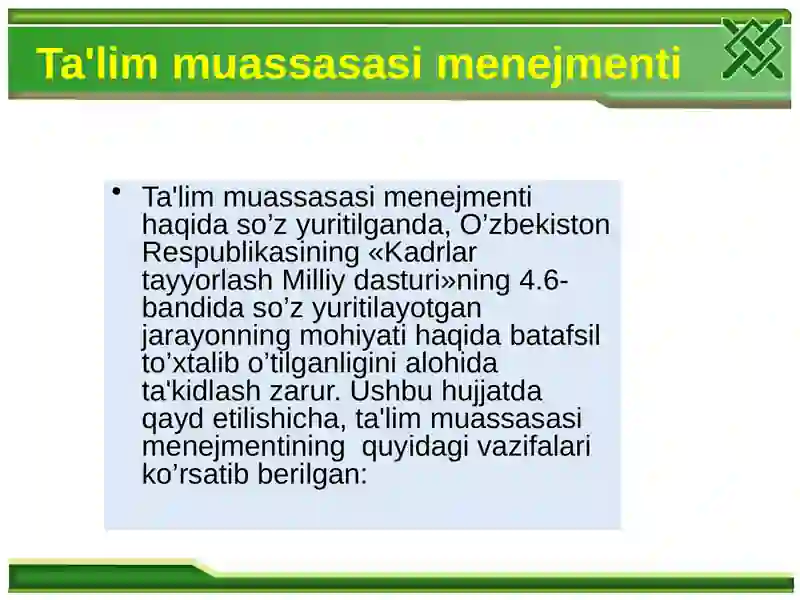 Ta'lim muassasasi menejmenti

• Ta'lim muassasasi menejmenti haqida so’z yuritilganda, O’zbekiston Respublikasining «Kadrlar tayyorlash Milliy dasturi»ning 4.6-bandida so’z yuritilayotgan jarayonning mohiyati haqida batafsil to’xtalib o’tilganligini alohida ta'kidlash zarur. Ushbu hujjatda qayd etilishicha, ta'lim muassasasi menejmentining quyidagi vazifalari ko’rsatib berilgan: